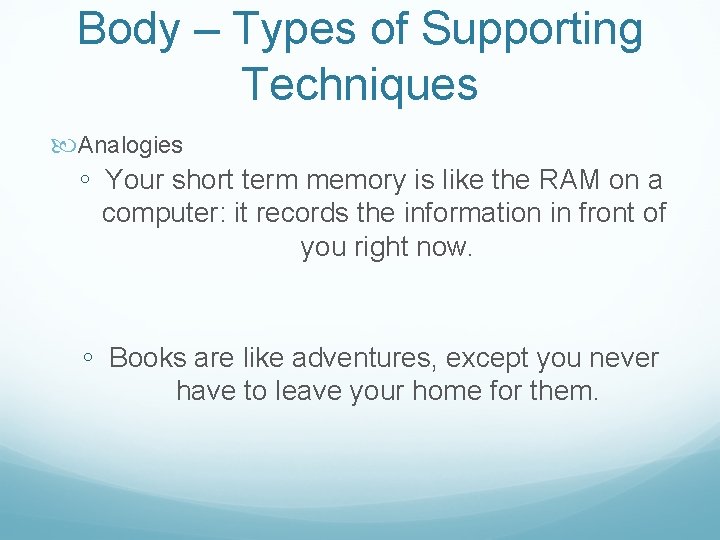 Body – Types of Supporting Techniques

Analogies

◦ Your short term memory is like the RAM on a computer: it records the information in front of you right now.

◦ Books are like adventures, except you never have to leave your home for them.